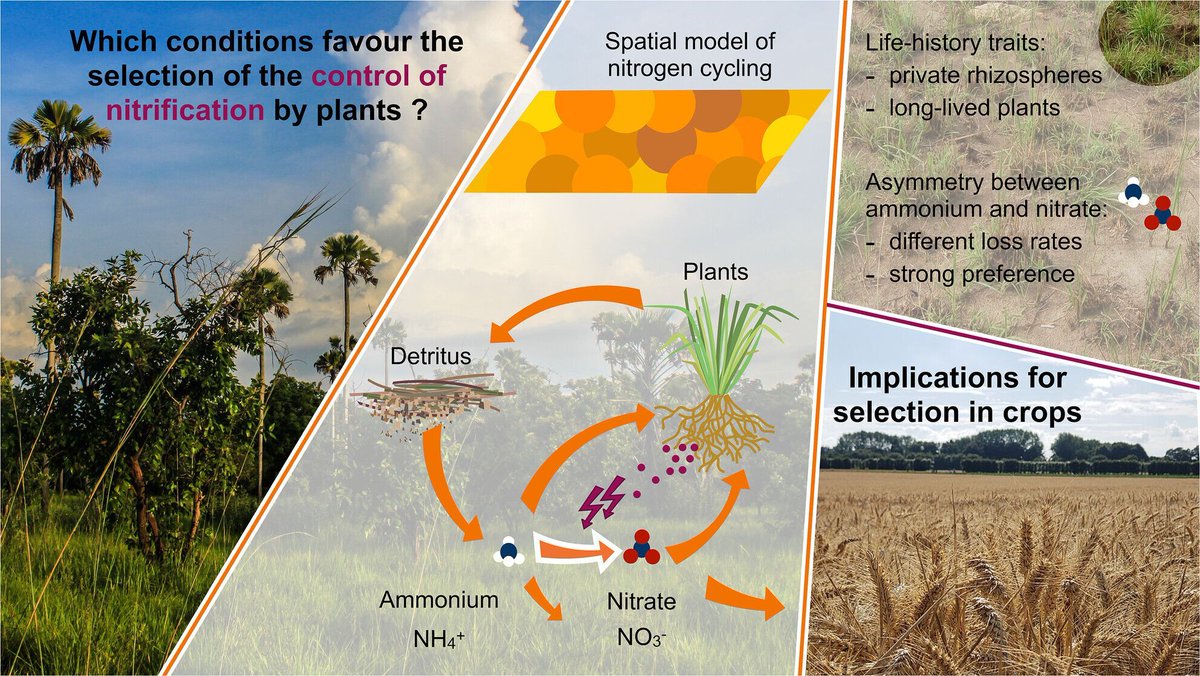 Which conditions favour the selection of the control of nitrification by plants ?

Spatial model of nitrogen cycling

Plants

Detritus

Ammonium
$NH_4^+$

Nitrate
$NO_3^-$

Life-history traits:
- private rhizospheres
- long-lived plants

Asymmetry between ammonium and nitrate:
- different loss rates
- strong preference

Implications for selection in crops